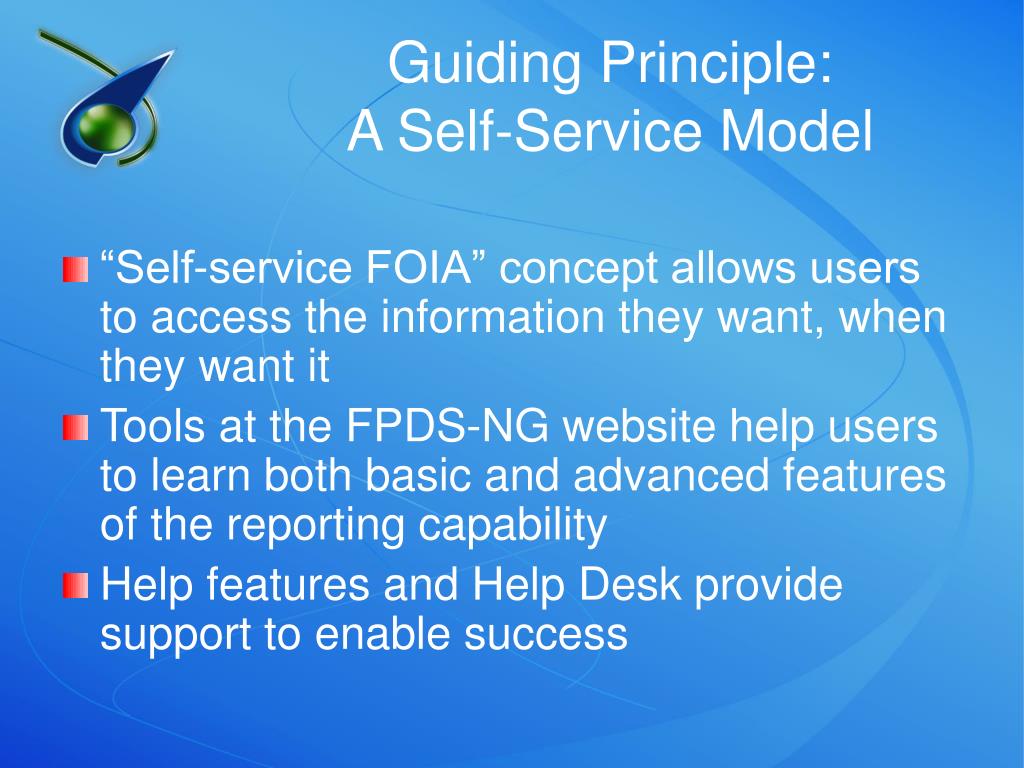 Guiding Principle:
A Self-Service Model

“Self-service FOIA” concept allows users to access the information they want, when they want it

Tools at the FPDS-NG website help users to learn both basic and advanced features of the reporting capability

Help features and Help Desk provide support to enable success